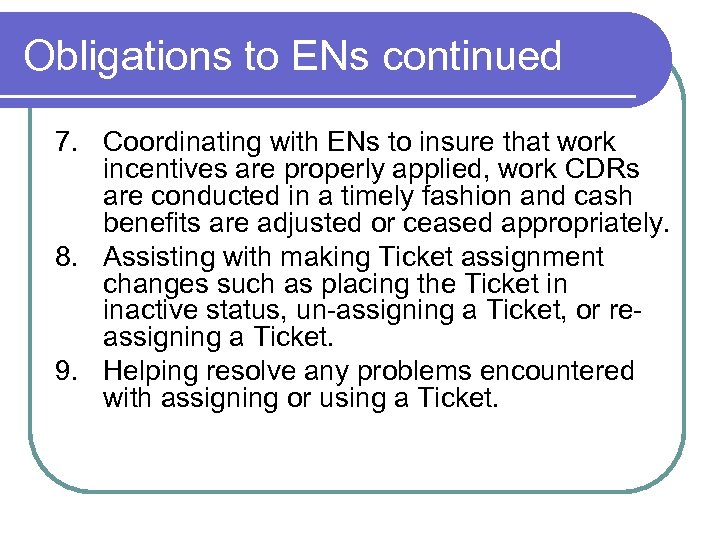 Obligations to ENs continued

7. Coordinating with ENs to insure that work incentives are properly applied, work CDRs are conducted in a timely fashion and cash benefits are adjusted or ceased appropriately.
8. Assisting with making Ticket assignment changes such as placing the Ticket in inactive status, un-assigning a Ticket, or re-assigning a Ticket.
9. Helping resolve any problems encountered with assigning or using a Ticket.